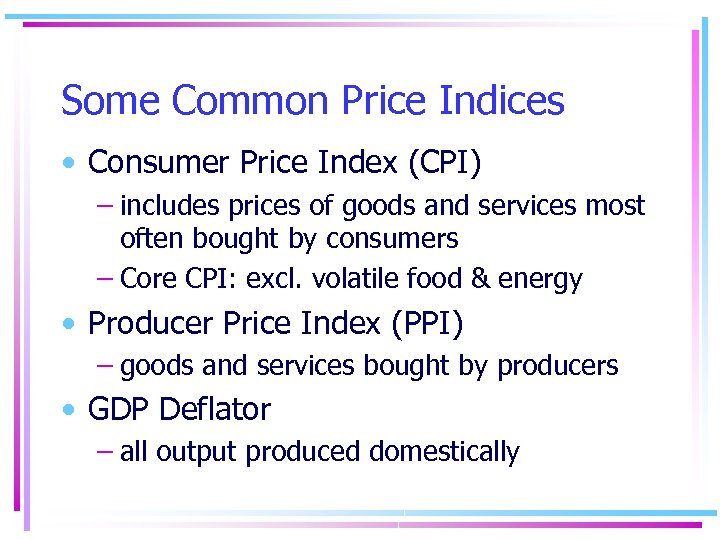 Some Common Price Indices

• Consumer Price Index (CPI)
– includes prices of goods and services most often bought by consumers
– Core CPI: excl. volatile food & energy

• Producer Price Index (PPI)
– goods and services bought by producers

• GDP Deflator
– all output produced domestically